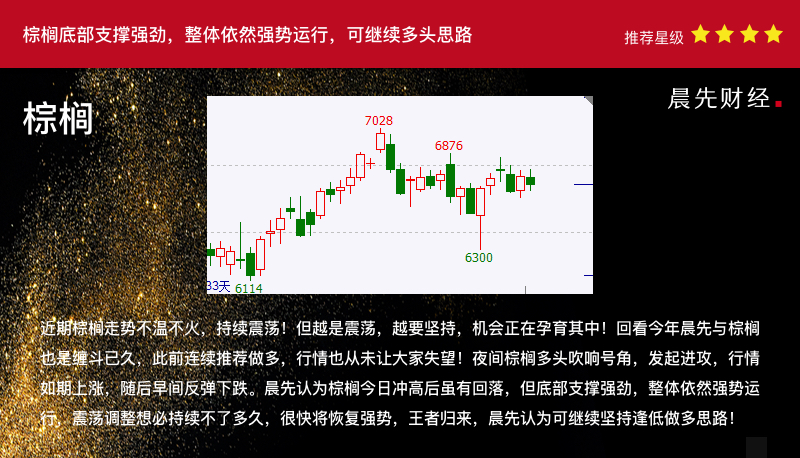 棕榈底部支撑强劲，整体依然强势运行，可继续多头思路

推荐星级

棕榈

晨先财经.

7028

6876

6300

33天

6114

近期棕榈走势不温不火，持续震荡！但越是震荡，越要坚持，机会正在孕育其中！回看今年晨先与棕榈也是缠斗已久，此前连续推荐做多，行情也从未让大家失望！夜间棕榈多头吹响号角，发起进攻，行情如期上涨，随后早间反弹下跌。晨先认为棕榈今日冲高后虽有回落，但底部支撑强劲，整体依然强势运行，震荡调整想必持续不了多久，很快将恢复强势，王者归来，晨先认为可继续坚持逢低做多思路！